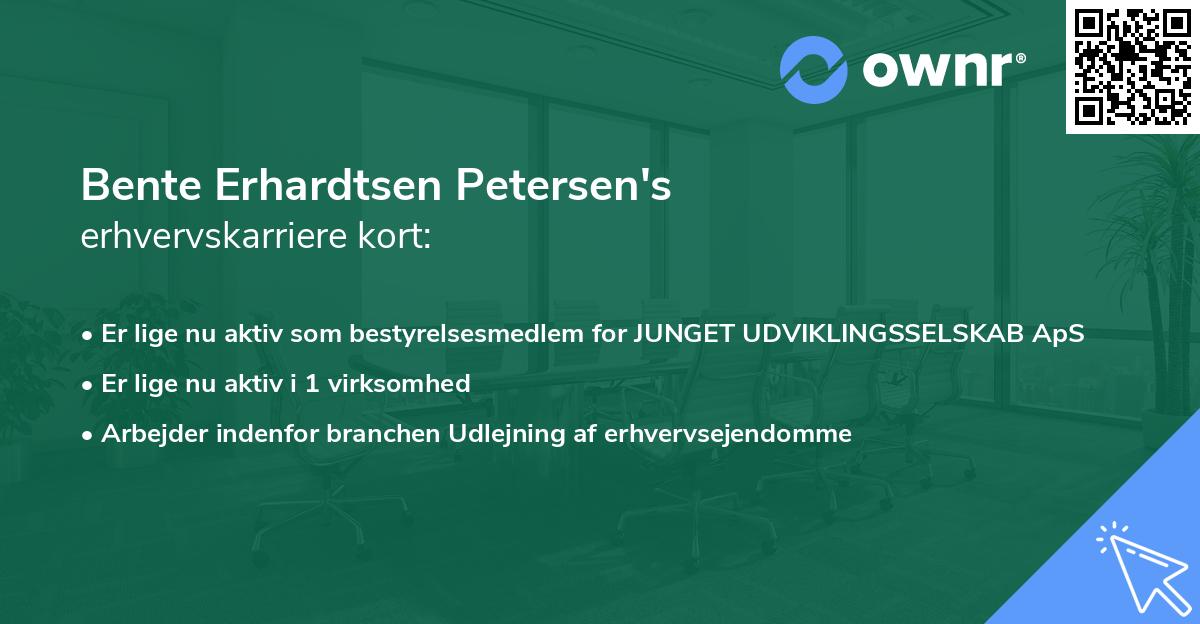 ownr®

Bente Erhardtsen Petersen's
erhvervskarriere kort:

• Er lige nu aktiv som bestyrelsesmedlem for JUNGET UDVIKLINGSSELSKAB ApS
• Er lige nu aktiv i 1 virksomhed
• Arbejder indenfor branchen Udlejning af erhvervsejendomme